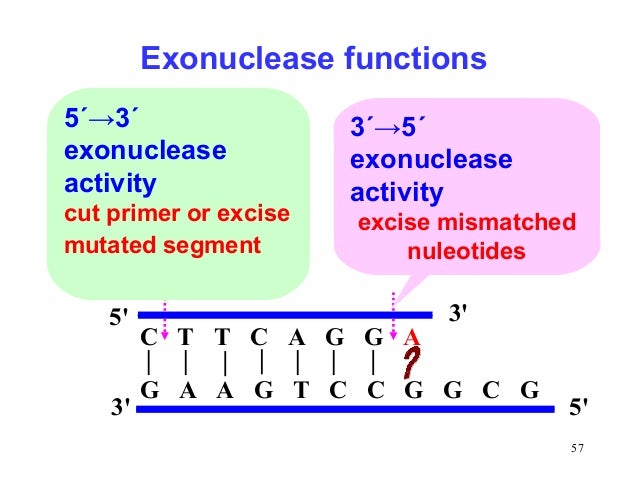 Exonuclease functions

5´→3´ exonuclease activity
cut primer or excise mutated segment

3´→5´ exonuclease activity
excise mismatched nuleotides

5' 3'
C T T C A G G A
| | | | | | | ?
G A A G T C C G G C G
3' 5'

57